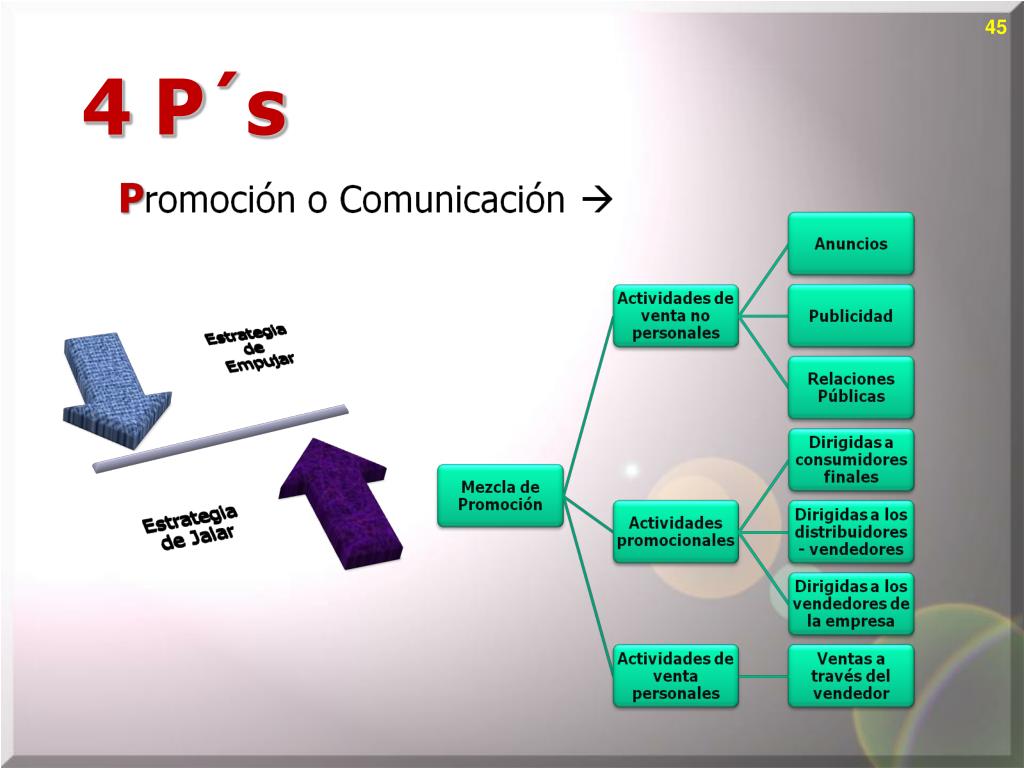 45

4 P´s

Promoción o Comunicación →

Estrategia de Empujar

Estrategia de Jalar

Mezcla de Promoción

Actividades de venta no personales

Anuncios

Publicidad

Relaciones Públicas

Actividades promocionales

Dirigidas a consumidores finales

Dirigidas a los distribuidores - vendedores

Dirigidas a los vendedores de la empresa

Actividades de venta personales

Ventas a través del vendedor